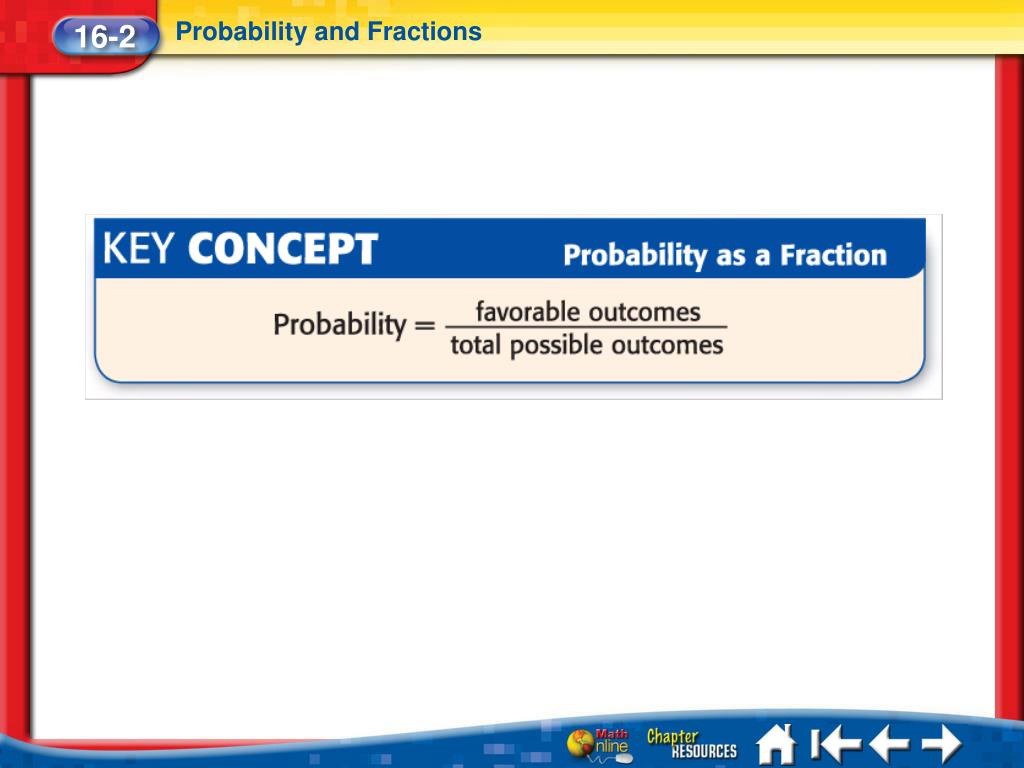 16-2 Probability and Fractions

KEY CONCEPT Probability as a Fraction

$\text{Probability} = \frac{\text{favorable outcomes}}{\text{total possible outcomes}}$

Math Online Chapter RESOURCES